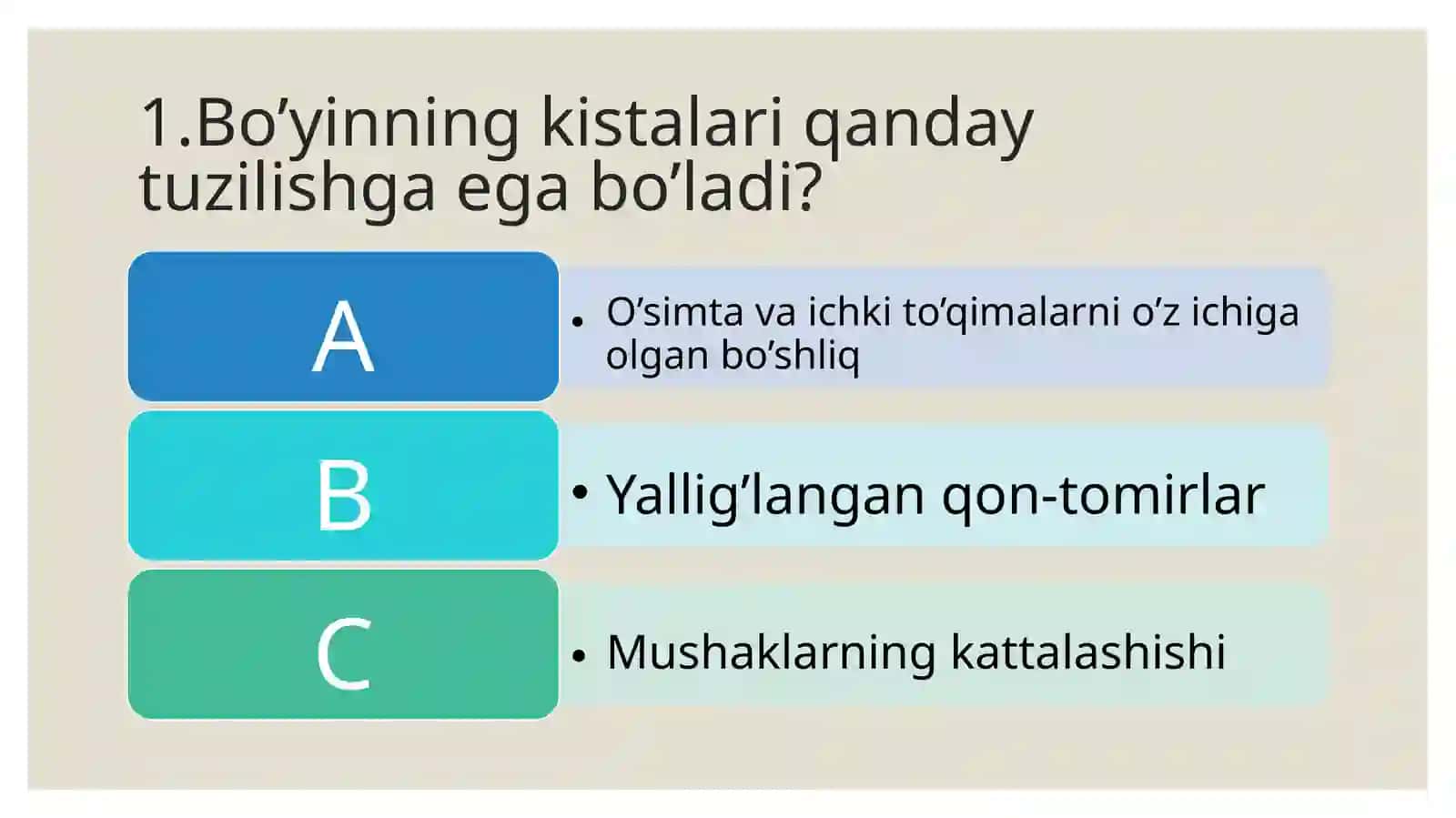 1.Bo’yinning kistalari qanday tuzilishga ega bo’ladi?

A

• O’simta va ichki to’qimalarni o’z ichiga olgan bo’shliq

B

• Yallig’langan qon-tomirlar

C

• Mushaklarning kattalashishi